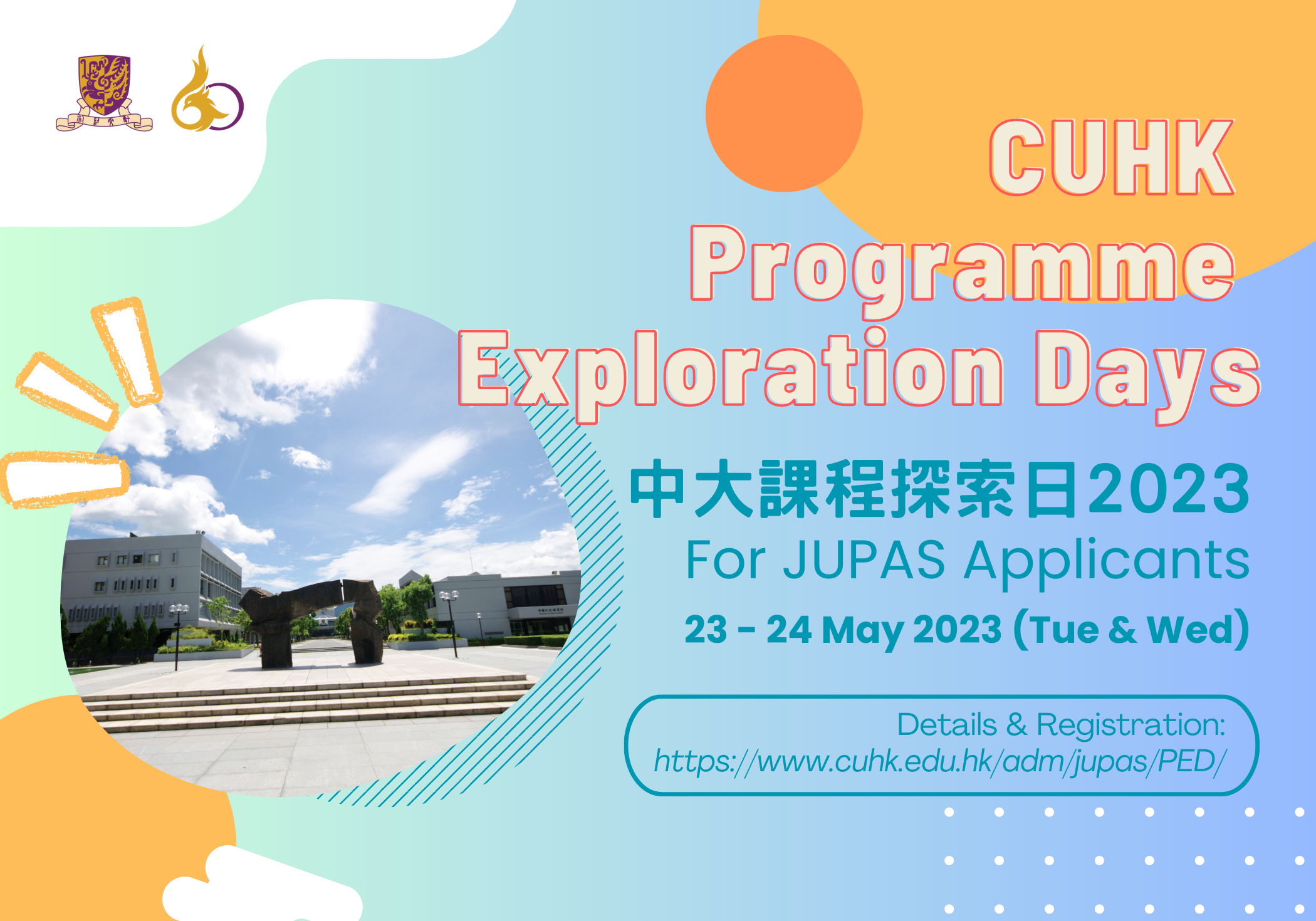 CUHK
Programme
Exploration Days

中大課程探索日2023
For JUPAS Applicants
23 - 24 May 2023 (Tue & Wed)

Details & Registration:
https://www.cuhk.edu.hk/adm/jupas/PED/